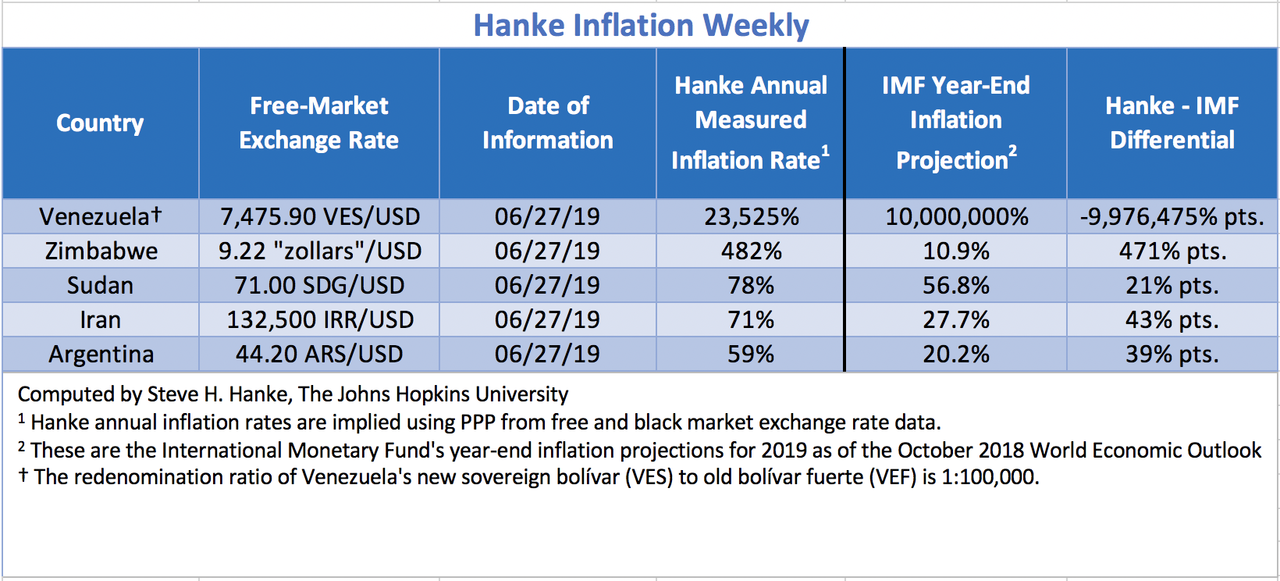 Hanke Inflation Weekly

| Country | Free-Market Exchange Rate | Date of Information | Hanke Annual Measured Inflation Rate$^1$ | IMF Year-End Inflation Projection$^2$ | Hanke - IMF Differential |
|---|---|---|---|---|---|
| Venezuela† | 7,475.90 VES/USD | 06/27/19 | 23,525% | 10,000,000% | -9,976,475% pts. |
| Zimbabwe | 9.22 "zollars"/USD | 06/27/19 | 482% | 10.9% | 471% pts. |
| Sudan | 71.00 SDG/USD | 06/27/19 | 78% | 56.8% | 21% pts. |
| Iran | 132,500 IRR/USD | 06/27/19 | 71% | 27.7% | 43% pts. |
| Argentina | 44.20 ARS/USD | 06/27/19 | 59% | 20.2% | 39% pts. |

Computed by Steve H. Hanke, The Johns Hopkins University
$^1$ Hanke annual inflation rates are implied using PPP from free and black market exchange rate data.
$^2$ These are the International Monetary Fund's year-end inflation projections for 2019 as of the October 2018 World Economic Outlook
† The redenomination ratio of Venezuela's new sovereign bolívar (VES) to old bolívar fuerte (VEF) is 1:100,000.